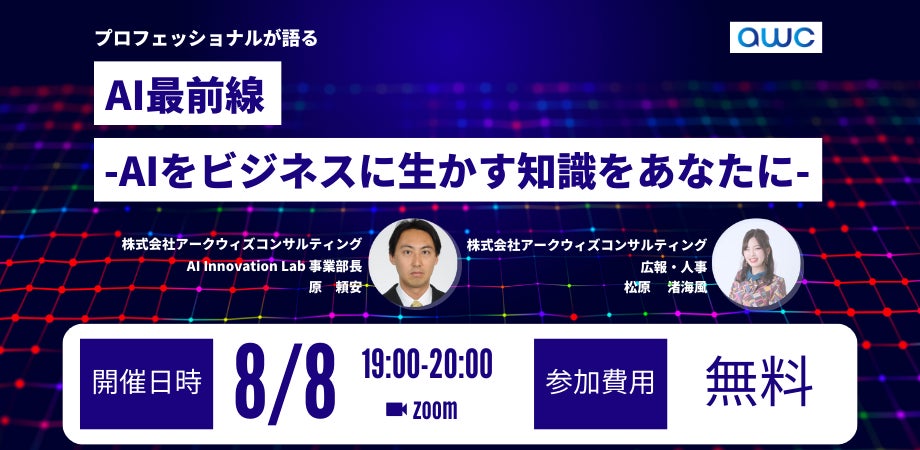 プロフェッショナルが語る

awc

AI最前線

-AIをビジネスに生かす知識をあなたに-

株式会社アークウィズコンサルティング
AI Innovation Lab 事業部長
原　頼安

株式会社アークウィズコンサルティング
広報・人事
松原　渚海風

開催日時

8/8

19:00-20:00

zoom

参加費用

無料